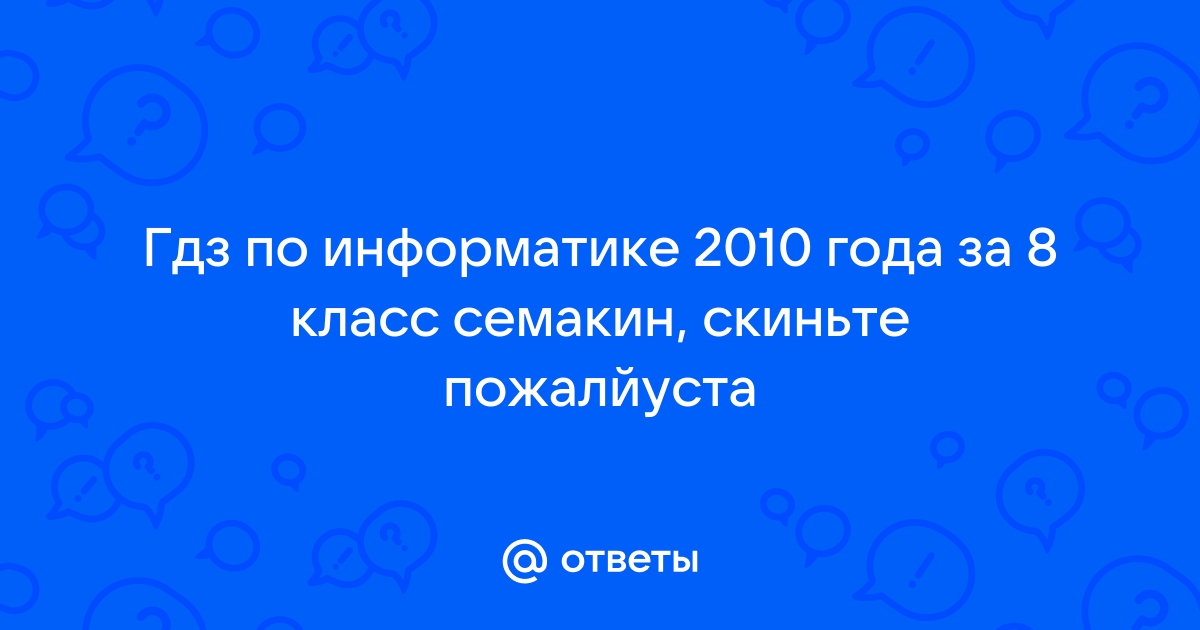 Гдз по информатике 2010 года за 8 класс семакин, скиньте пожалйуста

@ ответы